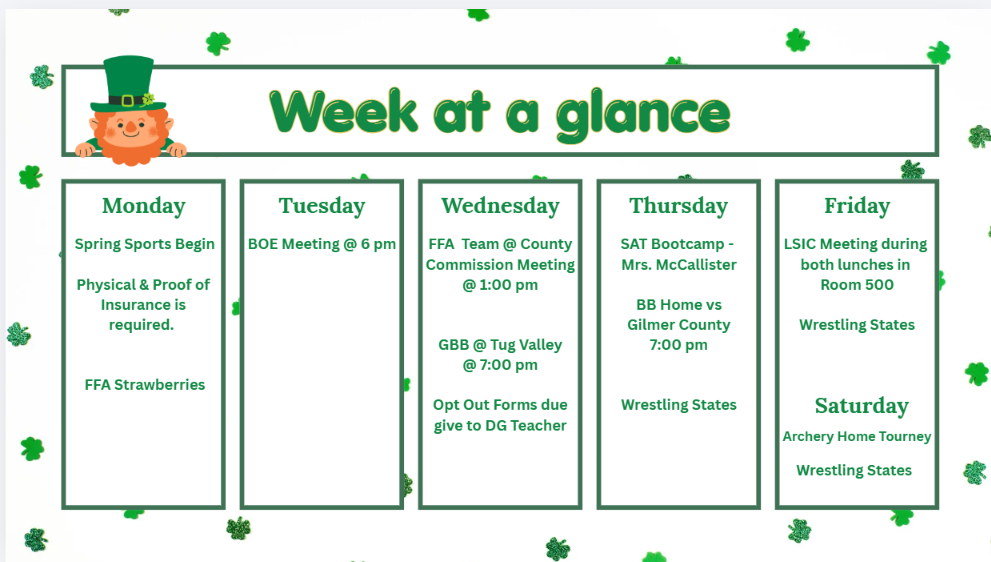 Week at a glance

Monday

Spring Sports Begin

Physical & Proof of Insurance is required.

FFA Strawberries

Tuesday

BOE Meeting @ 6 pm

Wednesday

FFA Team @ County Commission Meeting @ 1:00 pm

GBB @ Tug Valley @ 7:00 pm

Opt Out Forms due give to DG Teacher

Thursday

SAT Bootcamp - Mrs. McCallister

BB Home vs Gilmer County 7:00 pm

Wrestling States

Friday

LSIC Meeting during both lunches in Room 500

Wrestling States

Saturday

Archery Home Tourney

Wrestling States